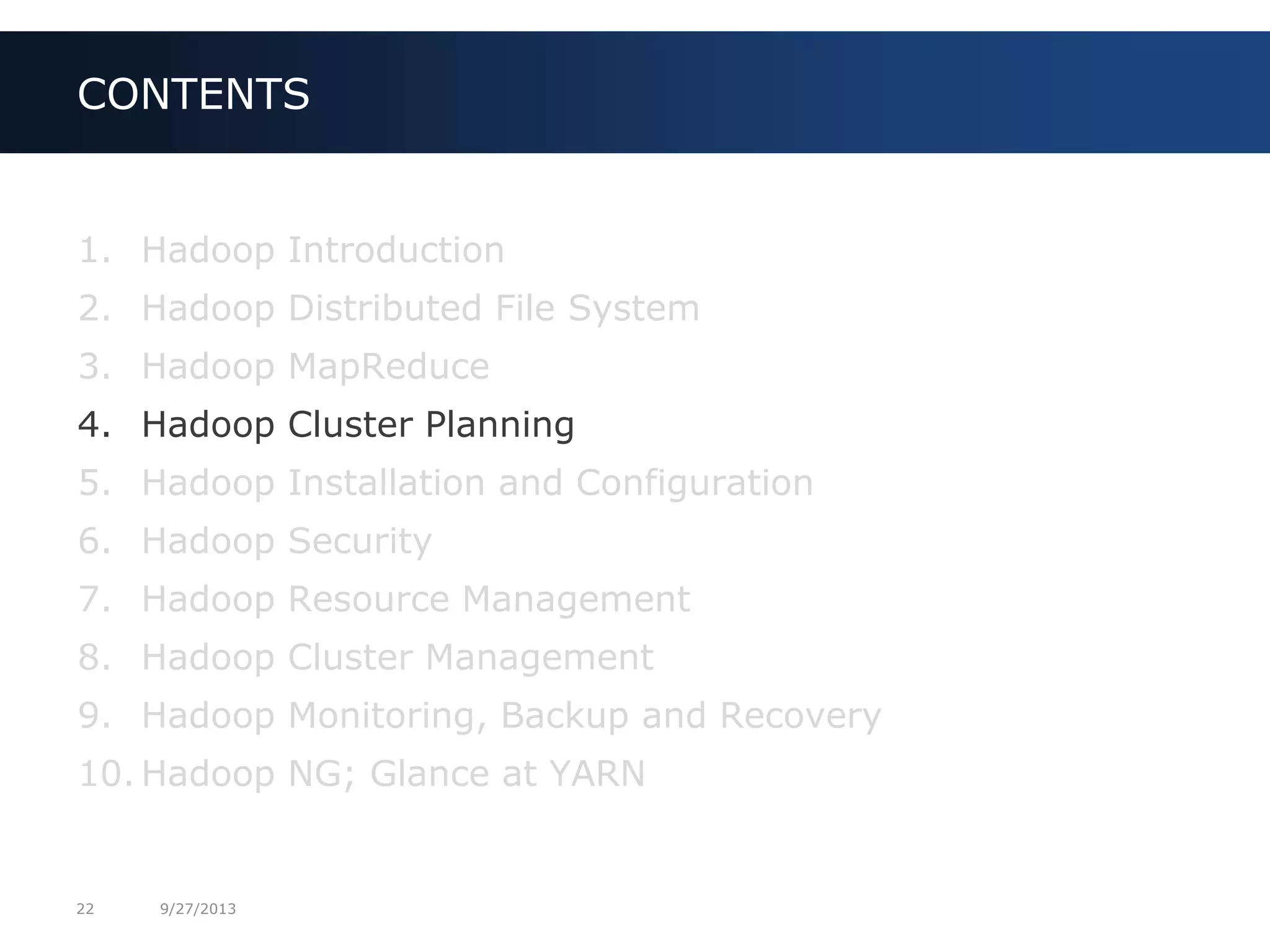 CONTENTS

1. Hadoop Introduction
2. Hadoop Distributed File System
3. Hadoop MapReduce
4. Hadoop Cluster Planning
5. Hadoop Installation and Configuration
6. Hadoop Security
7. Hadoop Resource Management
8. Hadoop Cluster Management
9. Hadoop Monitoring, Backup and Recovery
10. Hadoop NG; Glance at YARN

22 9/27/2013